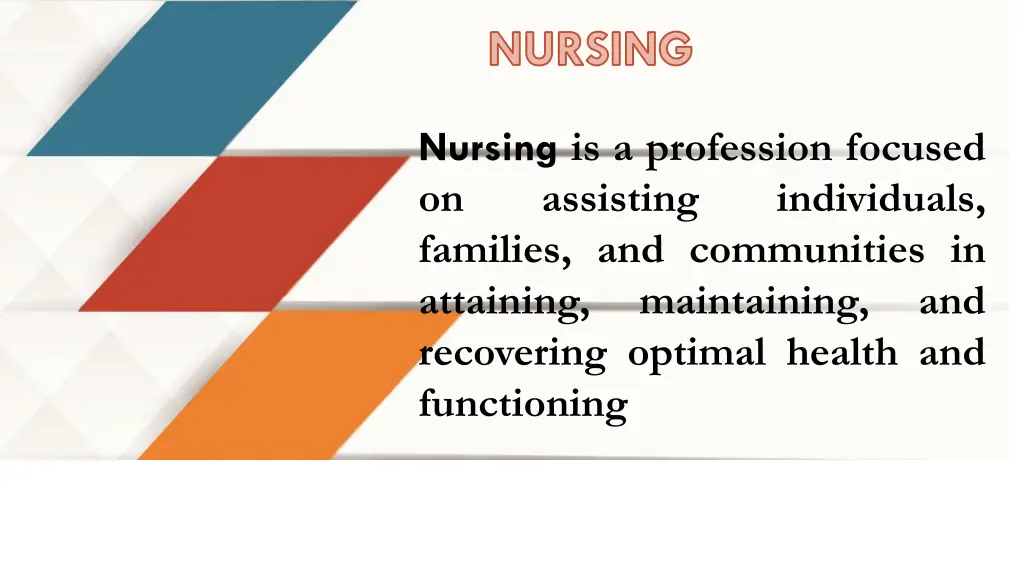 NURSING

Nursing is a profession focused on assisting individuals, families, and communities in attaining, maintaining, and recovering optimal health and functioning